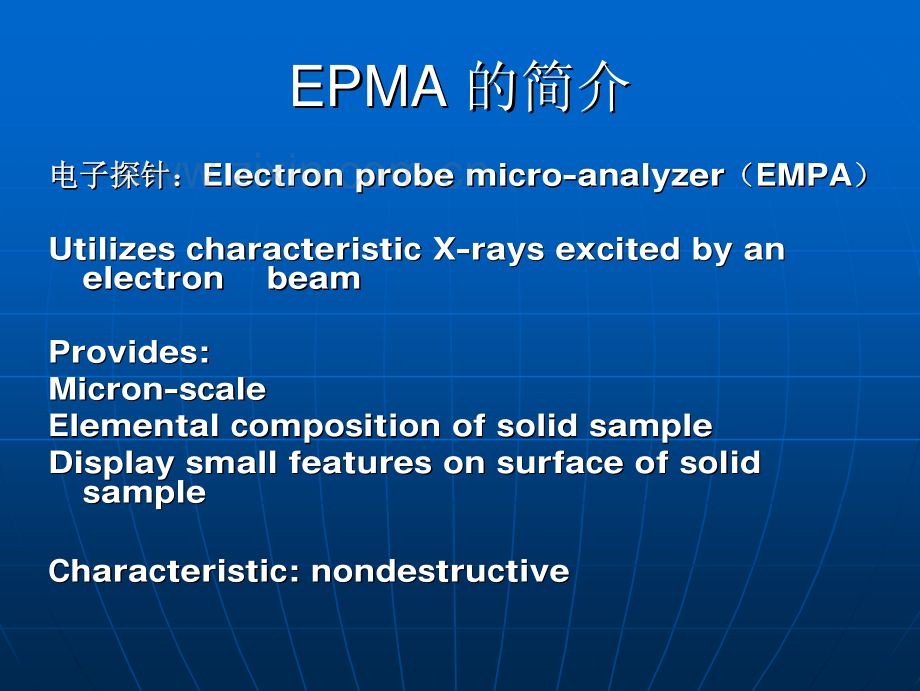 EPMA 的简介

电子探针：Electron probe micro-analyzer（EMPA）

Utilizes characteristic X-rays excited by an electron beam

Provides:
Micron-scale
Elemental composition of solid sample
Display small features on surface of solid sample

Characteristic: nondestructive